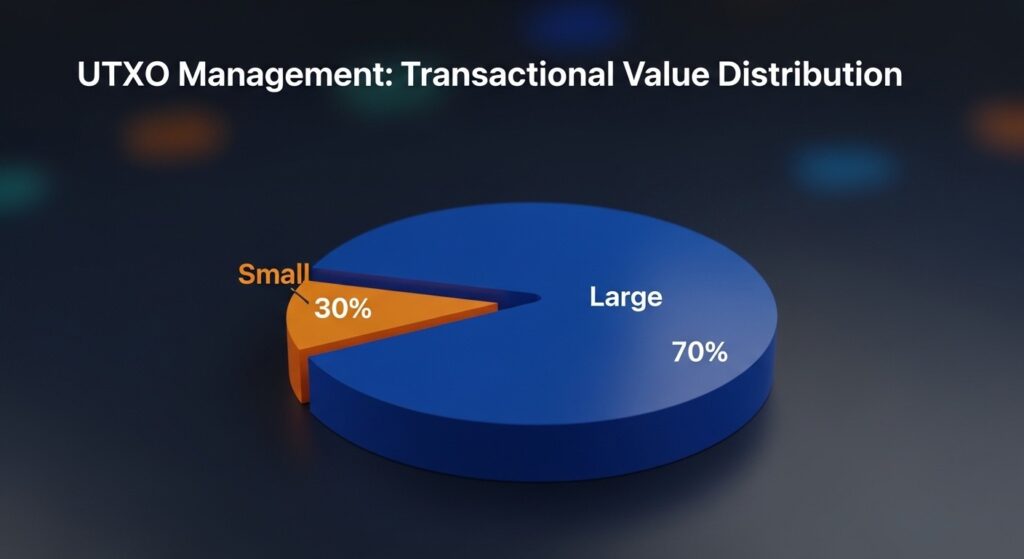 UTXO Management: Transactional Value Distribution

Small
30%

Large
70%